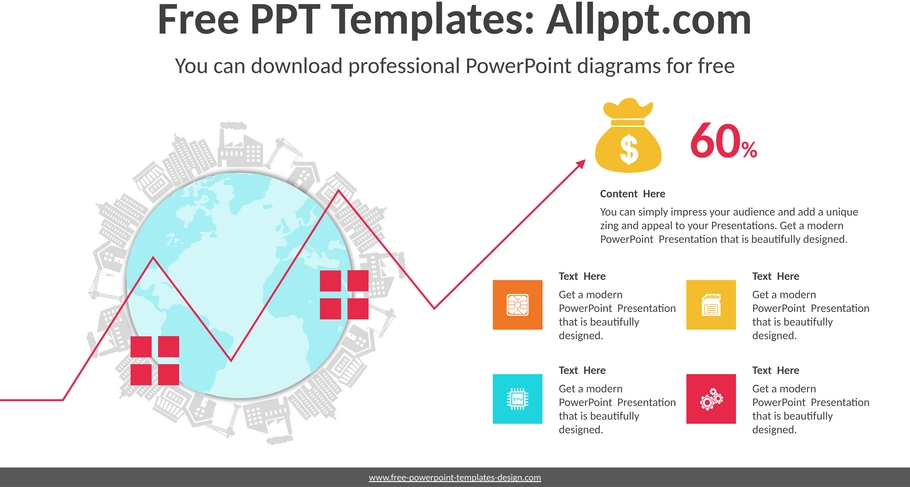 Free PPT Templates: Allppt.com

You can download professional PowerPoint diagrams for free

$

60%

Content Here

You can simply impress your audience and add a unique zing and appeal to your Presentations. Get a modern PowerPoint Presentation that is beautifully designed.

Text Here

Get a modern PowerPoint Presentation that is beautifully designed.

Text Here

Get a modern PowerPoint Presentation that is beautifully designed.

Text Here

Get a modern PowerPoint Presentation that is beautifully designed.

Text Here

Get a modern PowerPoint Presentation that is beautifully designed.

www.free-powerpoint-templates-design.com